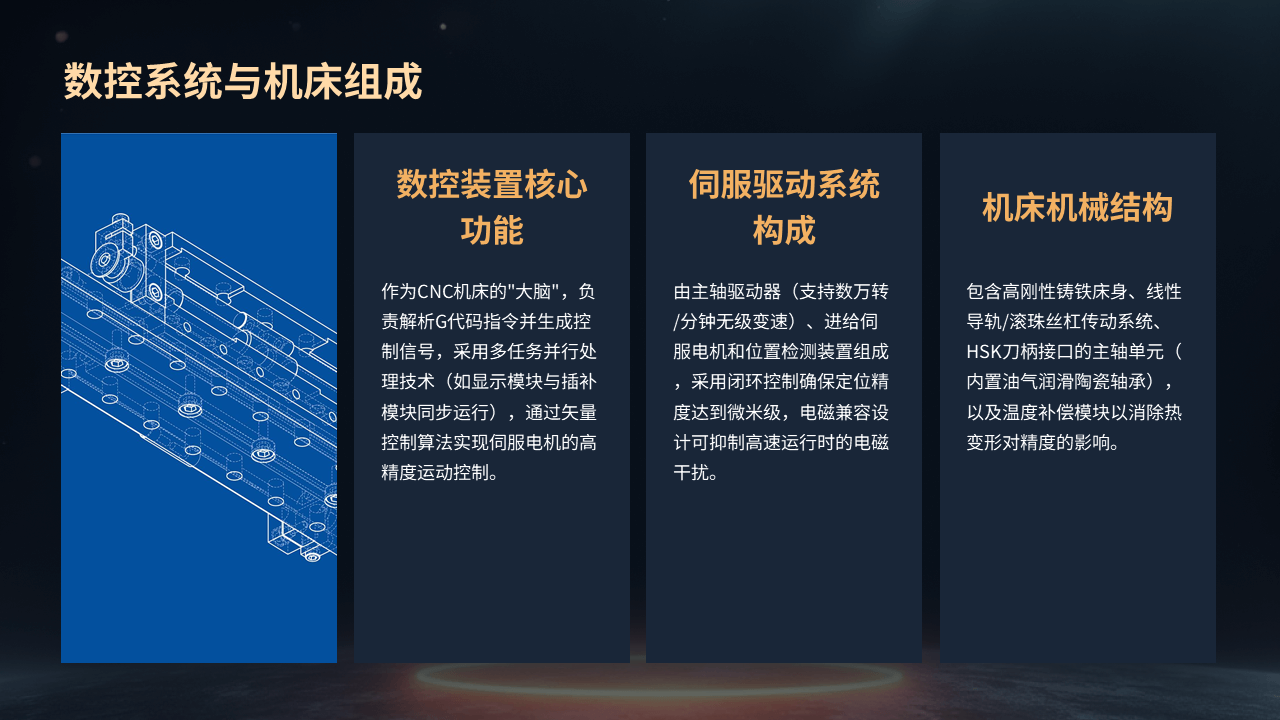 数控系统与机床组成

数控装置核心功能

作为CNC机床的"大脑"，负责解析G代码指令并生成控制信号，采用多任务并行处理技术（如显示模块与插补模块同步运行），通过矢量控制算法实现伺服电机的高精度运动控制。

伺服驱动系统构成

由主轴驱动器（支持数万转/分钟无级变速）、进给伺服电机和位置检测装置组成，采用闭环控制确保定位精度达到微米级，电磁兼容设计可抑制高速运行时的电磁干扰。

机床机械结构

包含高刚性铸铁床身、线性导轨/滚珠丝杠传动系统、HSK刀柄接口的主轴单元（内置油气润滑陶瓷轴承），以及温度补偿模块以消除热变形对精度的影响。